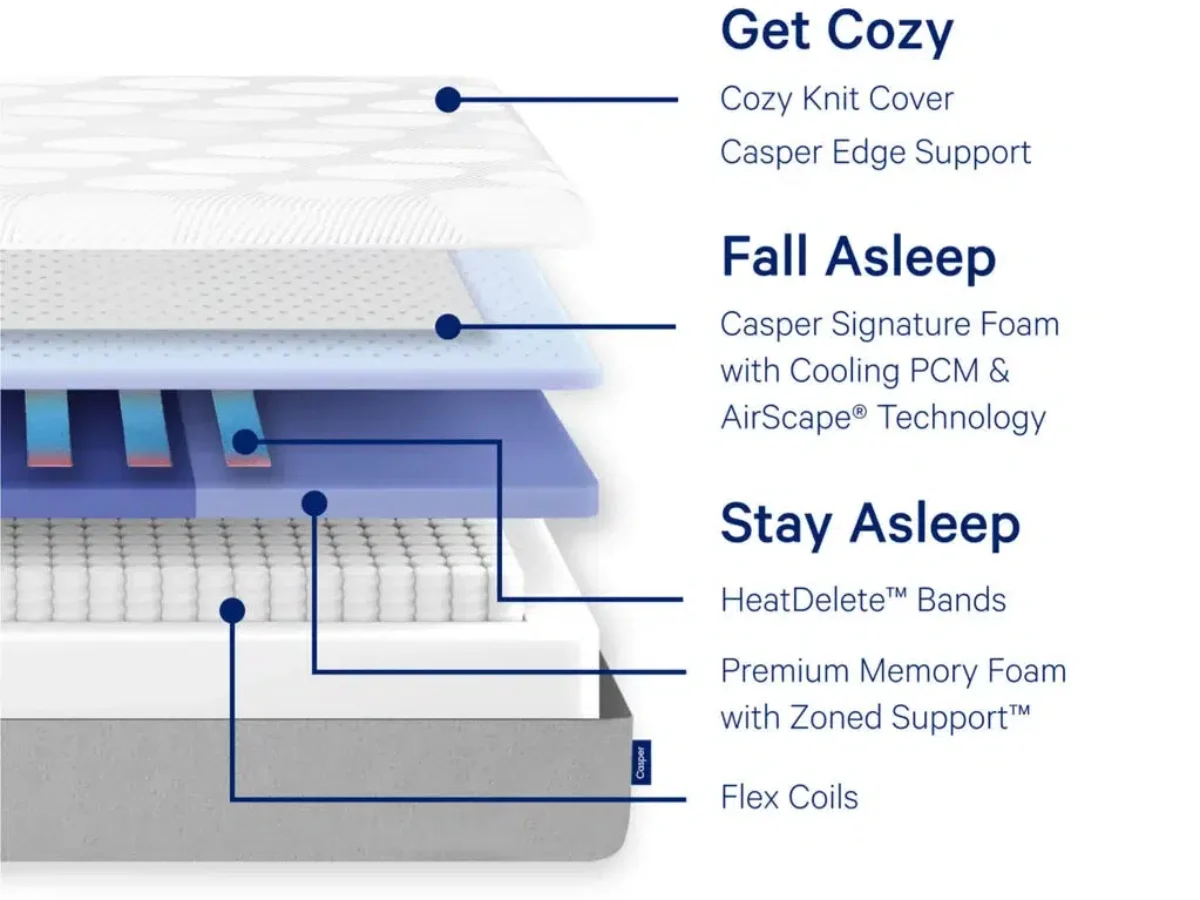 Get Cozy

Cozy Knit Cover

Casper Edge Support

Fall Asleep

Casper Signature Foam with Cooling PCM & AirScape® Technology

Stay Asleep

HeatDelete™ Bands

Premium Memory Foam with Zoned Support™

Flex Coils

Casper